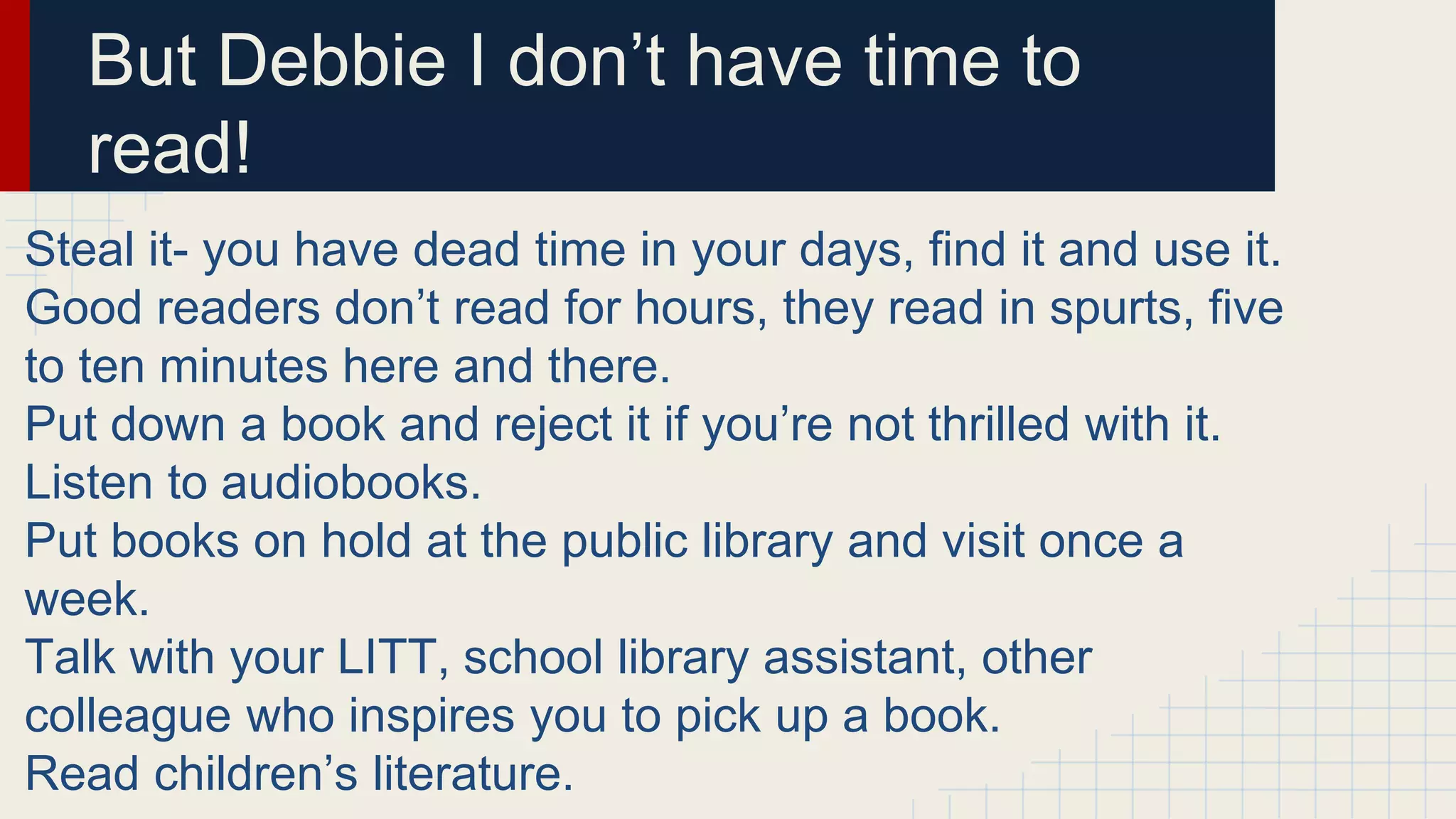 But Debbie I don’t have time to read!

Steal it- you have dead time in your days, find it and use it. Good readers don’t read for hours, they read in spurts, five to ten minutes here and there.
Put down a book and reject it if you’re not thrilled with it.
Listen to audiobooks.
Put books on hold at the public library and visit once a week.
Talk with your LITT, school library assistant, other colleague who inspires you to pick up a book.
Read children’s literature.